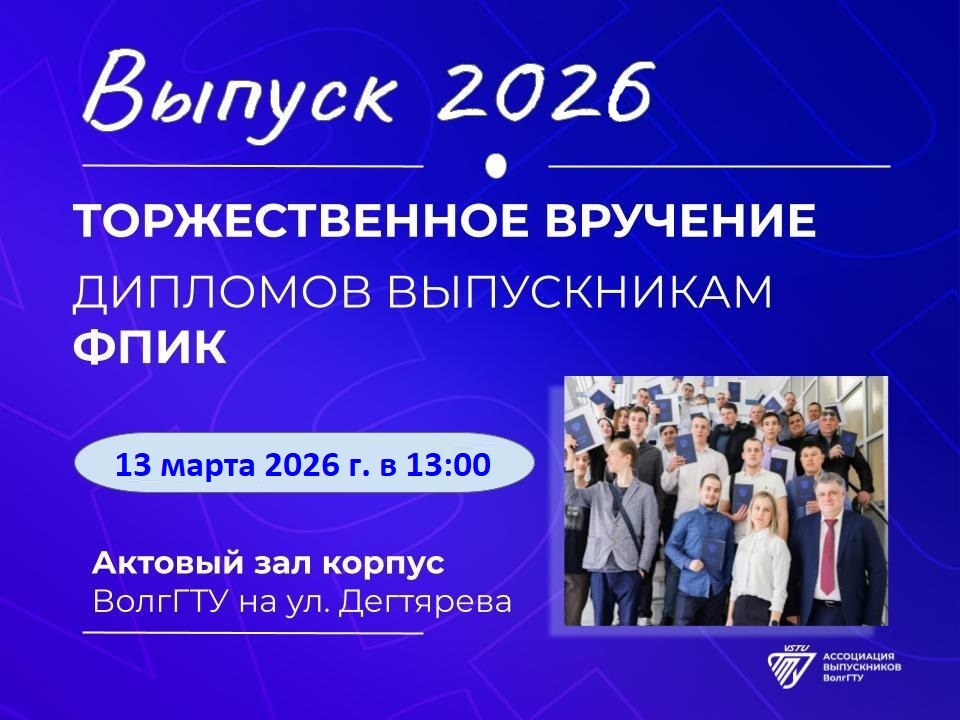 Выпуск 2026

ТОРЖЕСТВЕННОЕ ВРУЧЕНИЕ
ДИПЛОМОВ ВЫПУСКНИКАМ
ФПИК

13 марта 2026 г. в 13:00

Актовый зал корпус
ВолгГТУ на ул. Дегтярева

VSTU
АССОЦИАЦИЯ ВЫПУСКНИКОВ ВолгГТУ